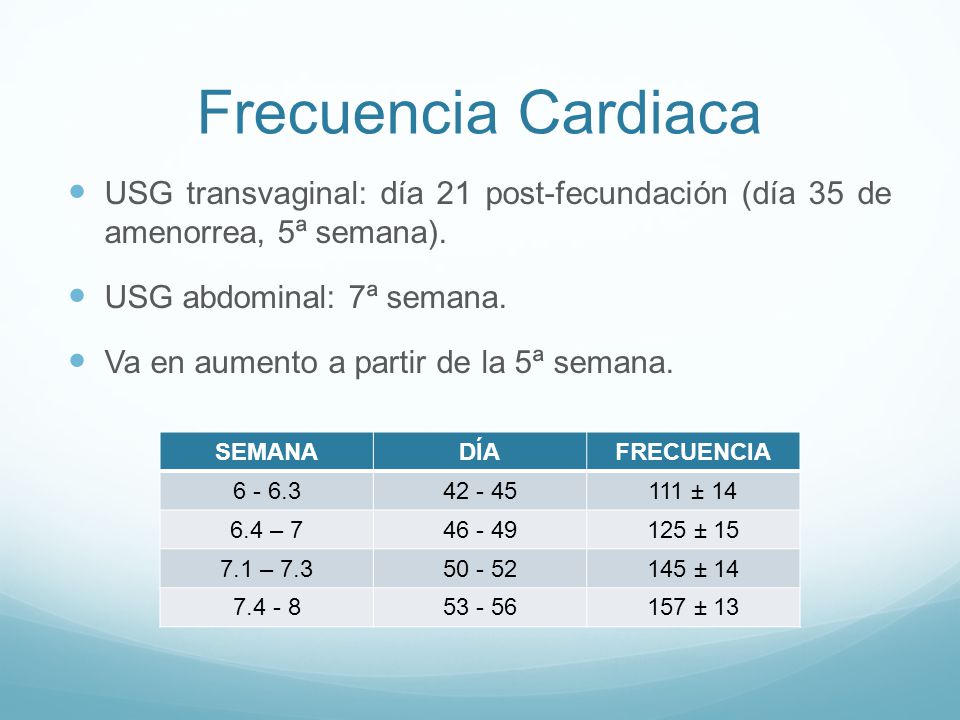 Frecuencia Cardiaca

USG transvaginal: día 21 post-fecundación (día 35 de amenorrea, 5ª semana).

USG abdominal: 7ª semana.

Va en aumento a partir de la 5ª semana.

| SEMANA | DÍA | FRECUENCIA |
|---|---|---|
| 6 - 6.3 | 42 - 45 | 111 ± 14 |
| 6.4 – 7 | 46 - 49 | 125 ± 15 |
| 7.1 – 7.3 | 50 - 52 | 145 ± 14 |
| 7.4 - 8 | 53 - 56 | 157 ± 13 |